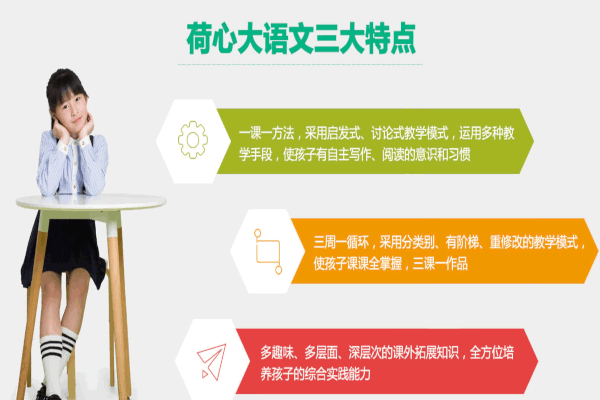 荷心大语文三大特点

一课一方法，采用启发式、讨论式教学模式，运用多种教学手段，使孩子有自主写作、阅读的意识和习惯

三周一循环，采用分类别、有阶梯、重修改的教学模式，使孩子课课全掌握，三课一作品

多趣味、多层面、深层次的课外拓展知识，全方位培养孩子的综合实践能力